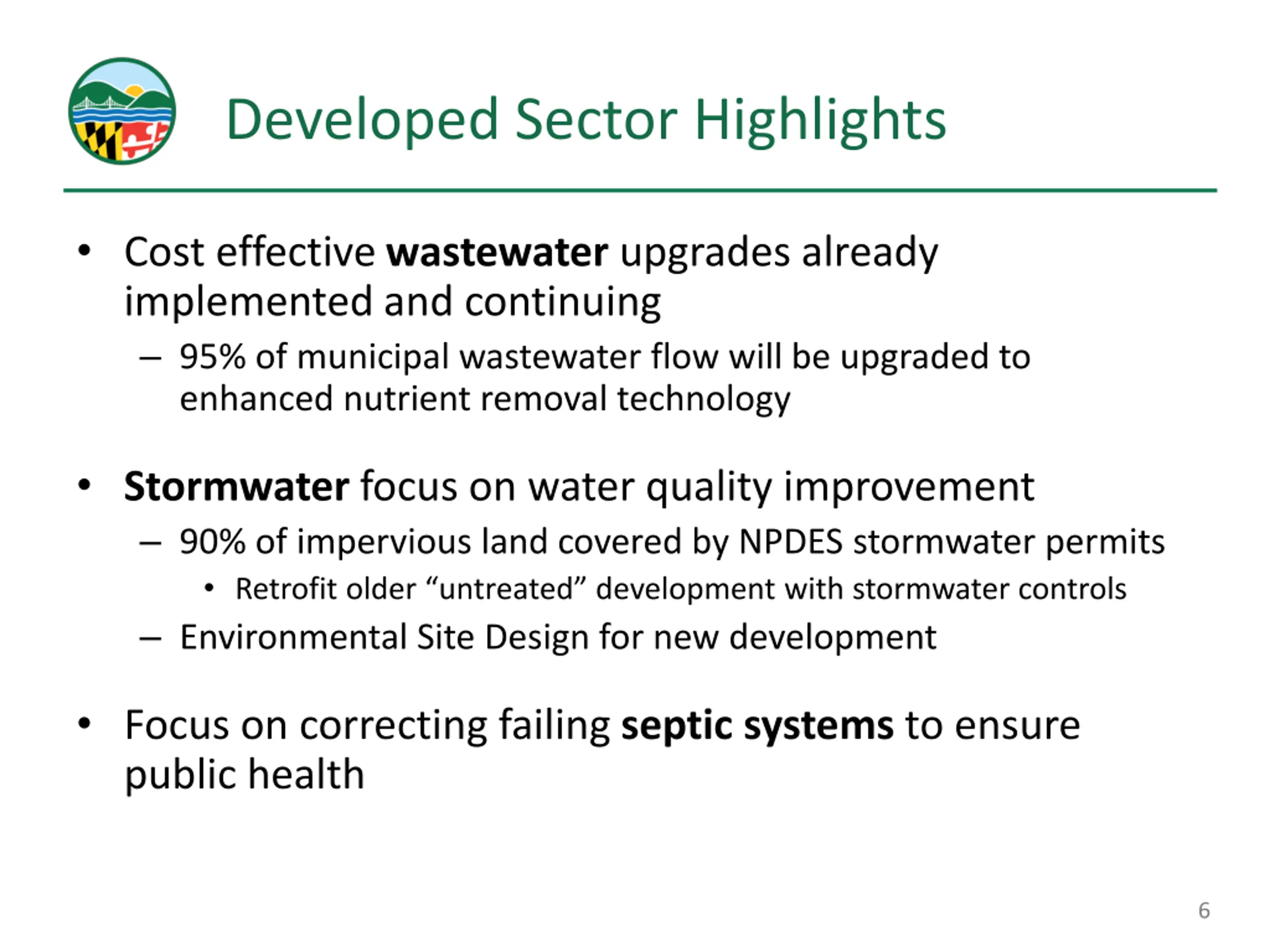 Developed Sector Highlights

• Cost effective wastewater upgrades already implemented and continuing
– 95% of municipal wastewater flow will be upgraded to enhanced nutrient removal technology

• Stormwater focus on water quality improvement
– 90% of impervious land covered by NPDES stormwater permits
• Retrofit older “untreated” development with stormwater controls
– Environmental Site Design for new development

• Focus on correcting failing septic systems to ensure public health

6